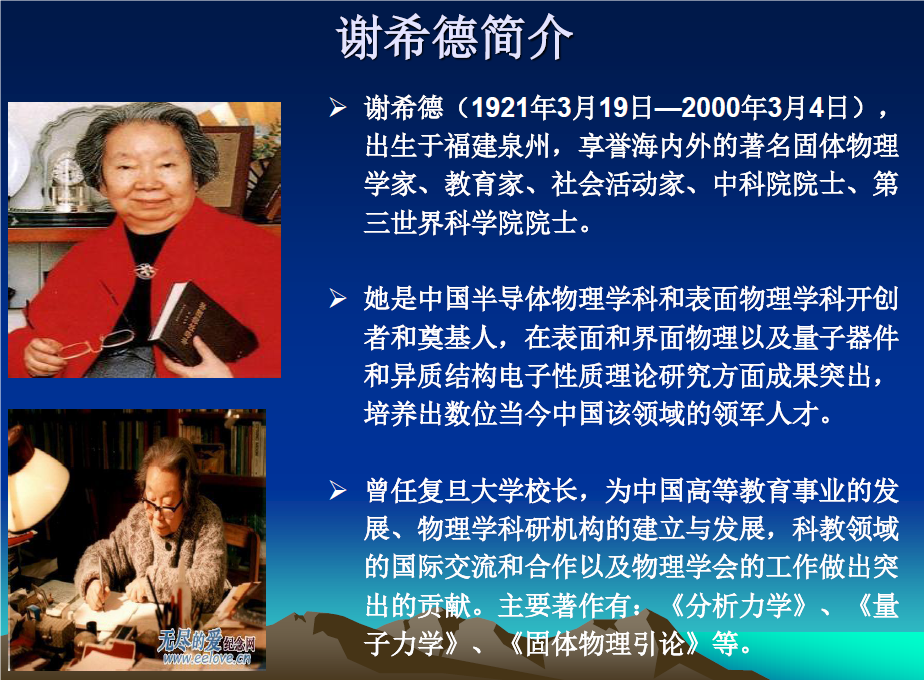 谢希德简介

➢ 谢希德（1921年3月19日—2000年3月4日），出生于福建泉州，享誉海内外的著名固体物理学家、教育家、社会活动家、中科院院士、第三世界科学院院士。

➢ 她是中国半导体物理学科和表面物理学科开创者和奠基人，在表面和界面物理以及量子器件和异质结构电子性质理论研究方面成果突出，培养出数位当今中国该领域的领军人才。

➢ 曾任复旦大学校长，为中国高等教育事业的发展、物理学科研机构的建立与发展，科教领域的国际交流和合作以及物理学会的工作做出突出的贡献。主要著作有：《分析力学》、《量子力学》、《固体物理引论》等。

无尽的爱纪念网
www.eelove.cn